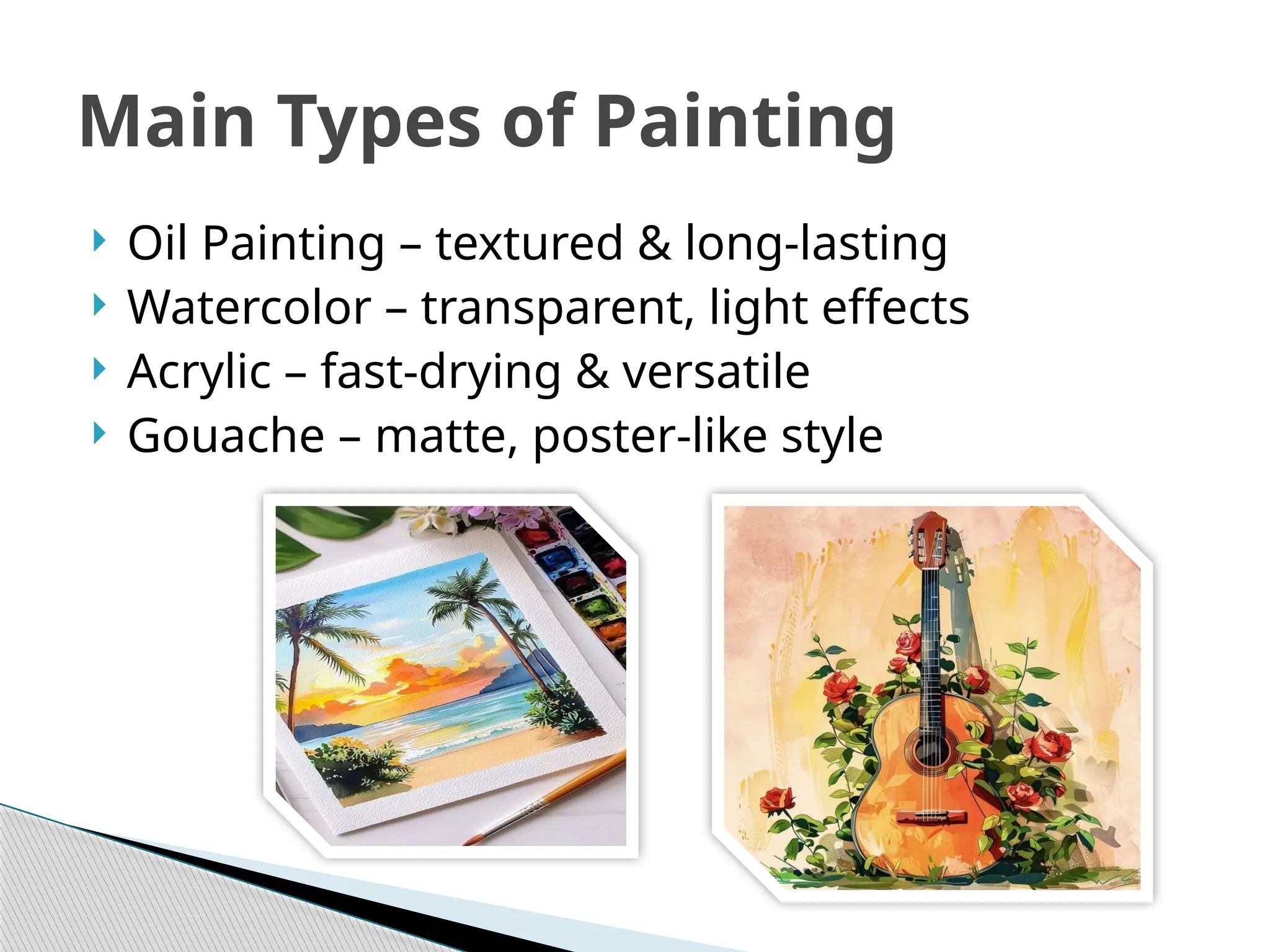 Main Types of Painting

‣ Oil Painting – textured & long-lasting
‣ Watercolor – transparent, light effects
‣ Acrylic – fast-drying & versatile
‣ Gouache – matte, poster-like style